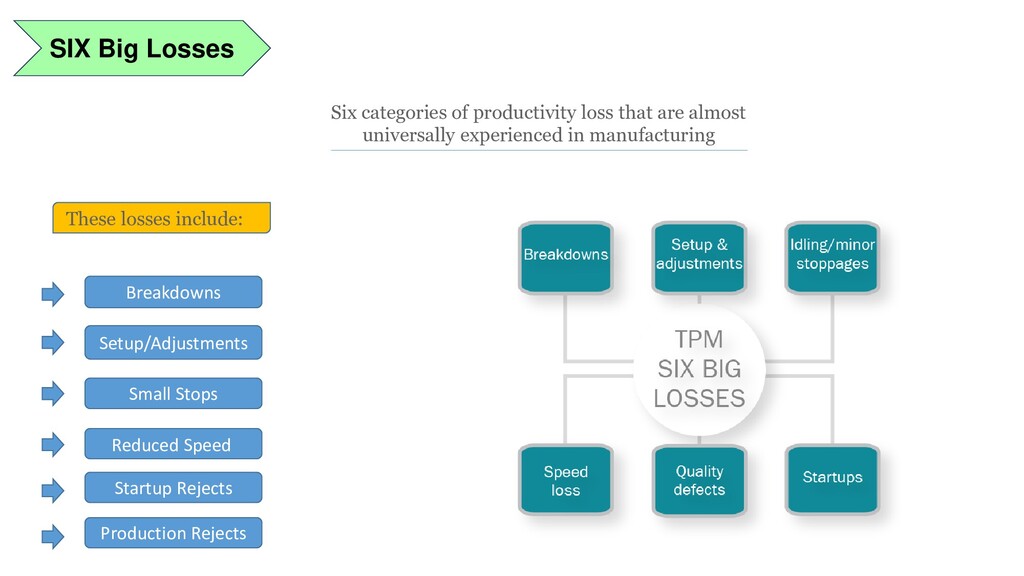 SIX Big Losses

Six categories of productivity loss that are almost universally experienced in manufacturing

These losses include:

Breakdowns

Setup/Adjustments

Small Stops

Reduced Speed

Startup Rejects

Production Rejects

Breakdowns

Setup & adjustments

Idling/minor stoppages

TPM SIX BIG LOSSES

Speed loss

Quality defects

Startups